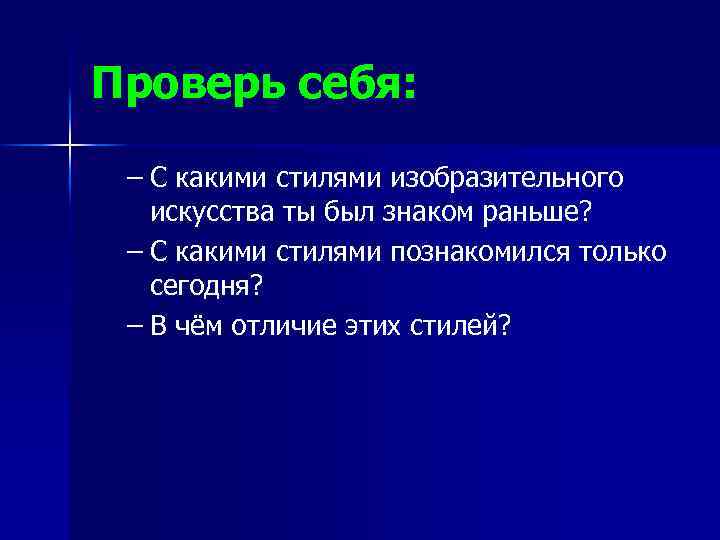 Проверь себя:

– С какими стилями изобразительного искусства ты был знаком раньше?

– С какими стилями познакомился только сегодня?

– В чём отличие этих стилей?